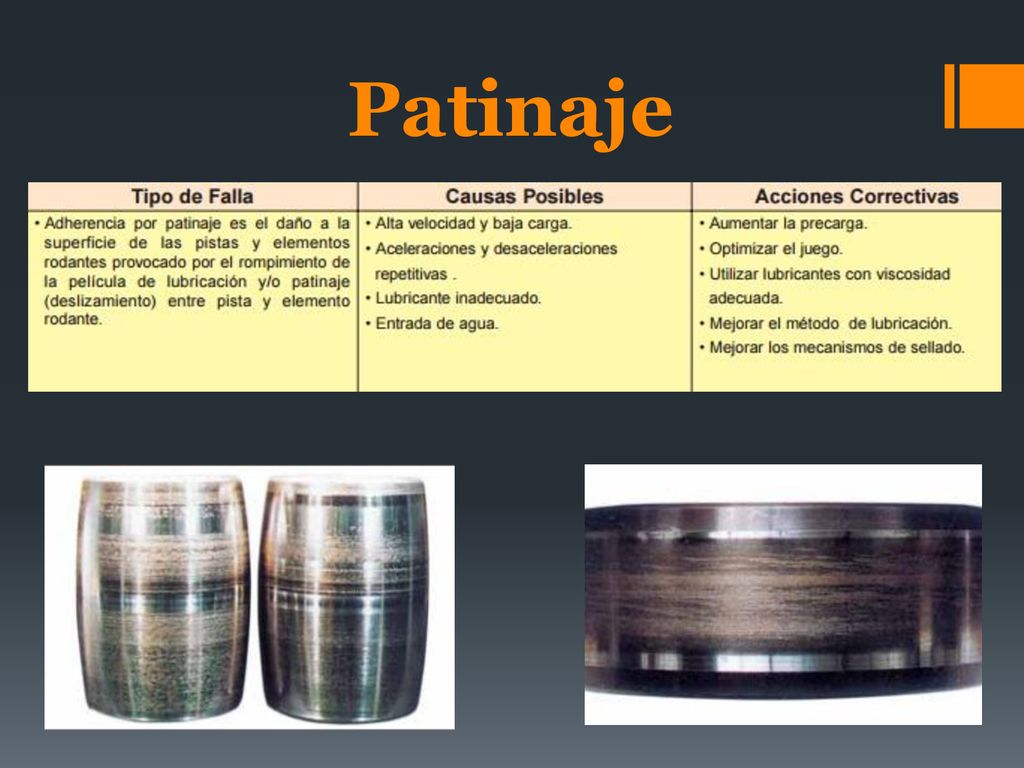 Patinaje

| Tipo de Falla | Causas Posibles | Acciones Correctivas |
|---|---|---|
| • Adherencia por patinaje es el daño a la superficie de las pistas y elementos rodantes provocado por el rompimiento de la película de lubricación y/o patinaje (deslizamiento) entre pista y elemento rodante. | • Alta velocidad y baja carga. • Aceleraciones y desaceleraciones repetitivas . • Lubricante inadecuado. • Entrada de agua. | • Aumentar la precarga. • Optimizar el juego. • Utilizar lubricantes con viscosidad adecuada. • Mejorar el método de lubricación. • Mejorar los mecanismos de sellado. |